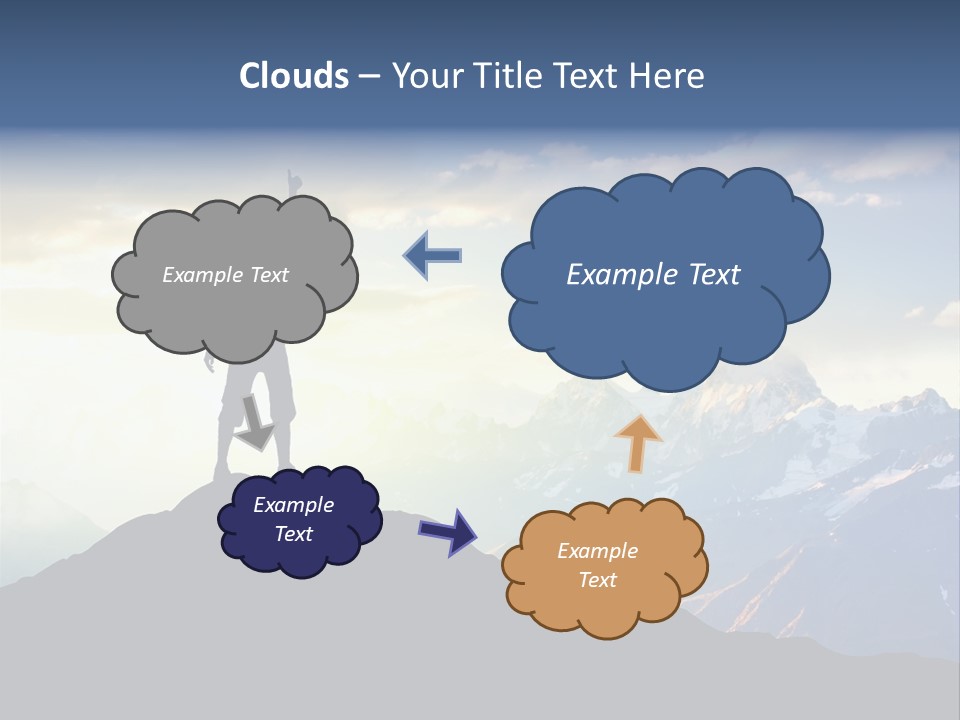 Clouds – Your Title Text Here

Example Text

Example Text

Example Text

Example Text